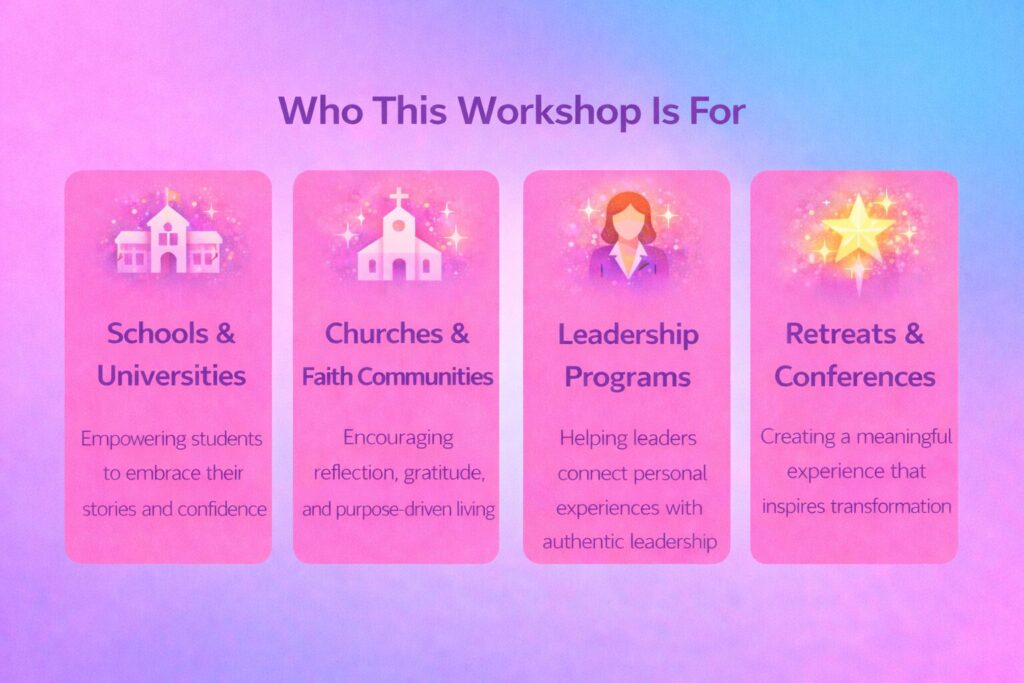 Who This Workshop Is For

Schools & Universities

Empowering students to embrace their stories and confidence

Churches & Faith Communities

Encouraging reflection, gratitude, and purpose-driven living

Leadership Programs

Helping leaders connect personal experiences with authentic leadership

Retreats & Conferences

Creating a meaningful experience that inspires transformation